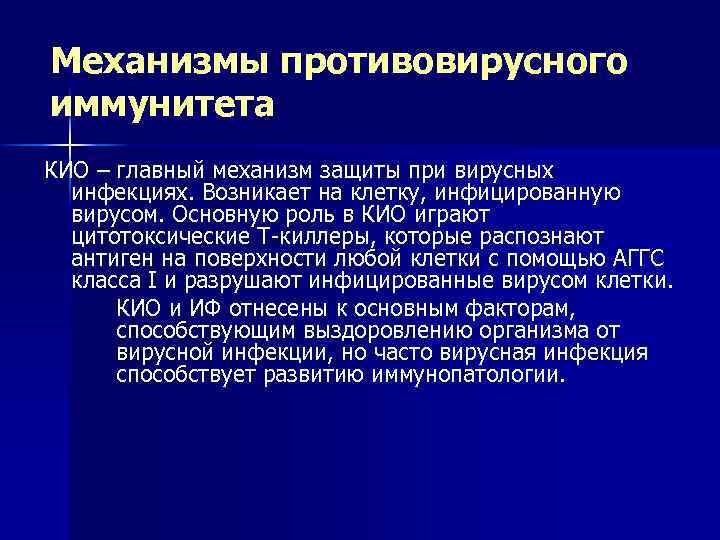 Механизмы противовирусного иммунитета

КИО – главный механизм защиты при вирусных инфекциях. Возникает на клетку, инфицированную вирусом. Основную роль в КИО играют цитотоксические Т-киллеры, которые распознают антиген на поверхности любой клетки с помощью АГГС класса I и разрушают инфицированные вирусом клетки.

КИО и ИФ отнесены к основным факторам, способствующим выздоровлению организма от вирусной инфекции, но часто вирусная инфекция способствует развитию иммунопатологии.